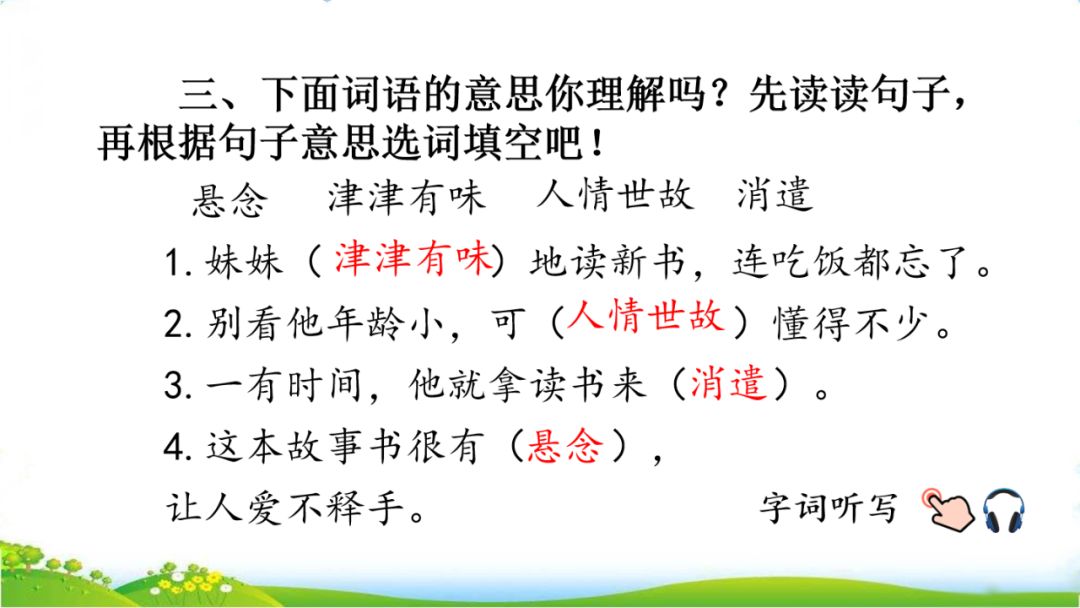 三、下面词语的意思你理解吗？先读读句子，再根据句子意思选词填空吧！

悬念　津津有味　人情世故　消遣

1. 妹妹（津津有味）地读新书，连吃饭都忘了。

2. 别看他年龄小，可（人情世故）懂得不少。

3. 一有时间，他就拿读书来（消遣）。

4. 这本故事书很有（悬念），让人爱不释手。

字词听写